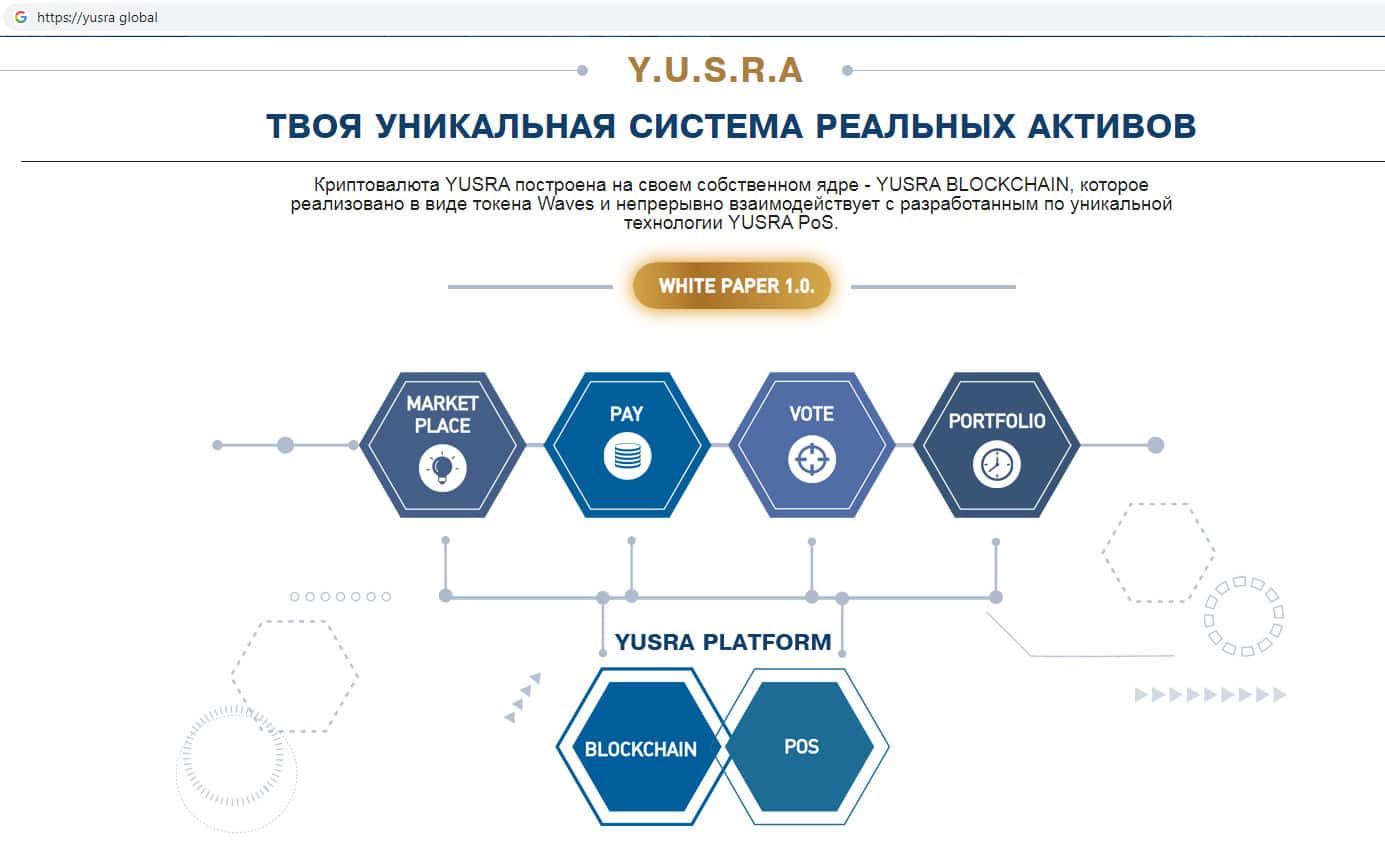 https://yusra global

Y.U.S.R.A

ТВОЯ УНИКАЛЬНАЯ СИСТЕМА РЕАЛЬНЫХ АКТИВОВ

Криптовалюта YUSRA построена на своем собственном ядре - YUSRA BLOCKCHAIN, которое реализовано в виде токена Waves и непрерывно взаимодействует с разработанным по уникальной технологии YUSRA PoS.

WHITE PAPER 1.0.

MARKET PLACE

PAY

VOTE

PORTFOLIO

YUSRA PLATFORM

BLOCKCHAIN

POS